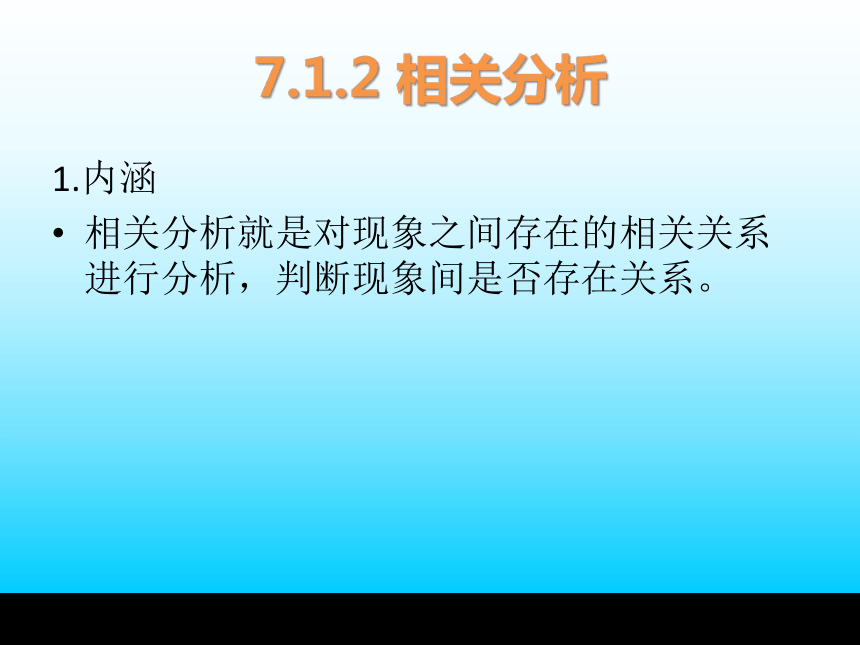 7.1.2 相关分析

1.内涵

• 相关分析就是对现象之间存在的相关关系进行分析，判断现象间是否存在关系。